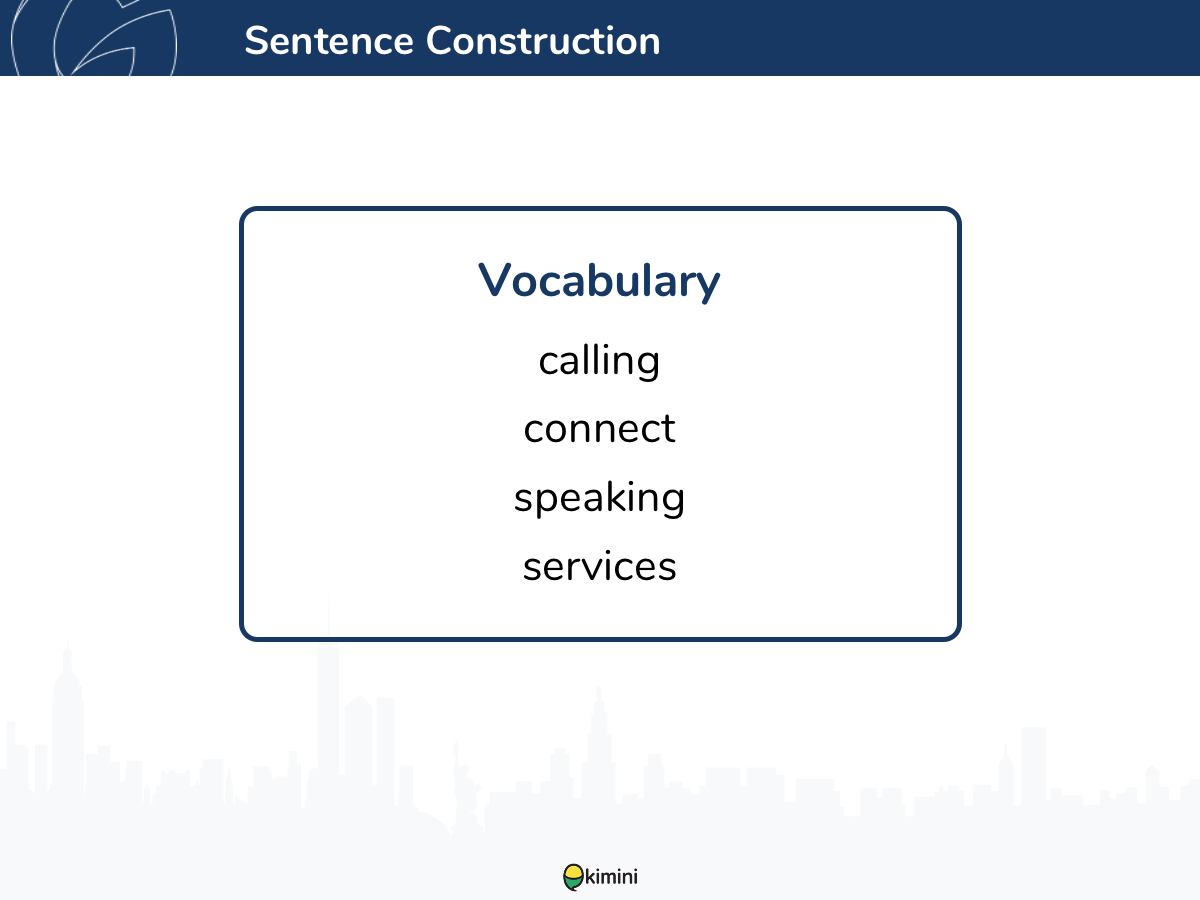 Sentence Construction

Vocabulary

calling

connect

speaking

services

kimini